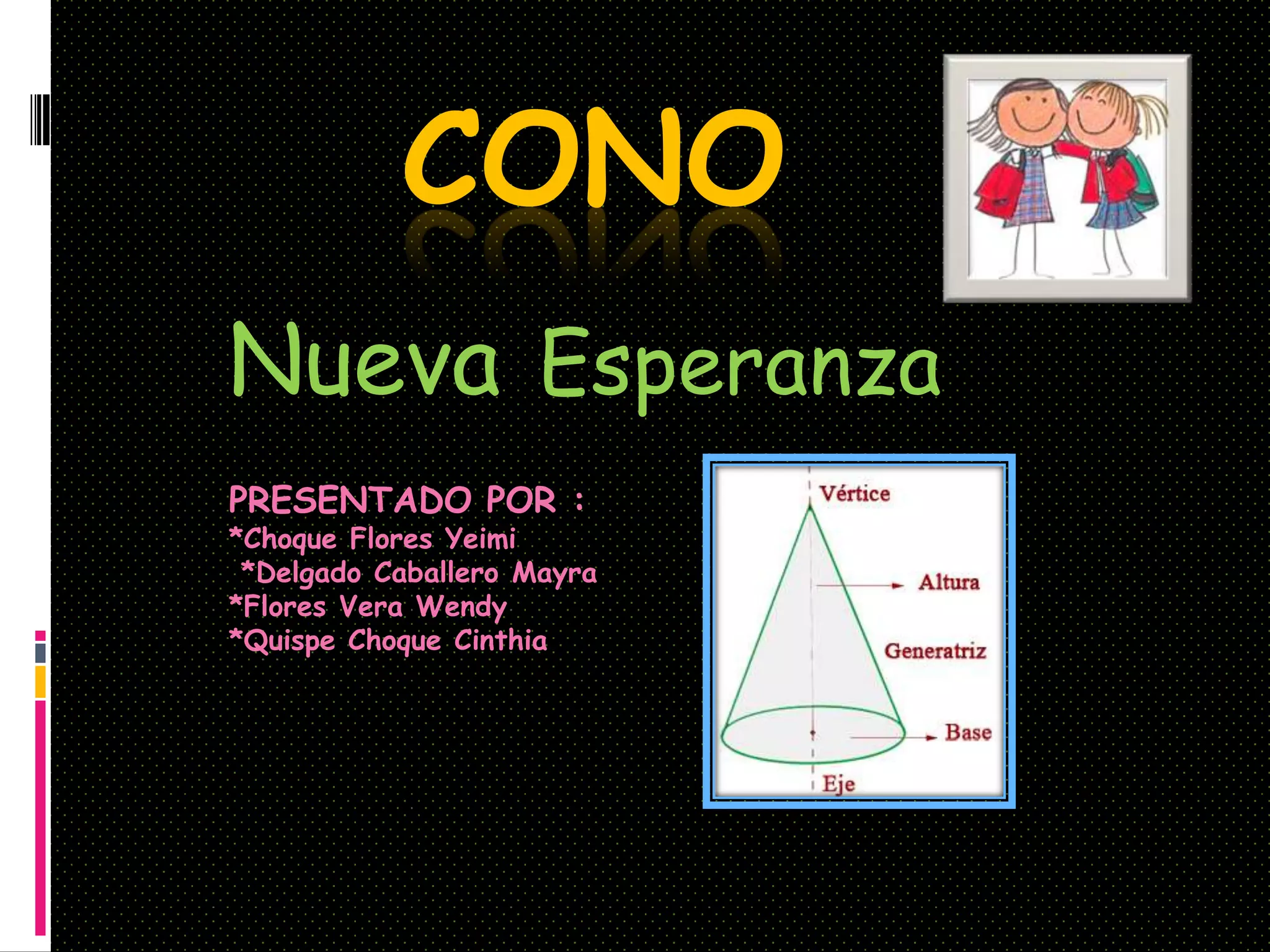 CONO

Nueva Esperanza

PRESENTADO POR :
*Choque Flores Yeimi
*Delgado Caballero Mayra
*Flores Vera Wendy
*Quispe Choque Cinthia

Vértice
Altura
Generatriz
Base
Eje